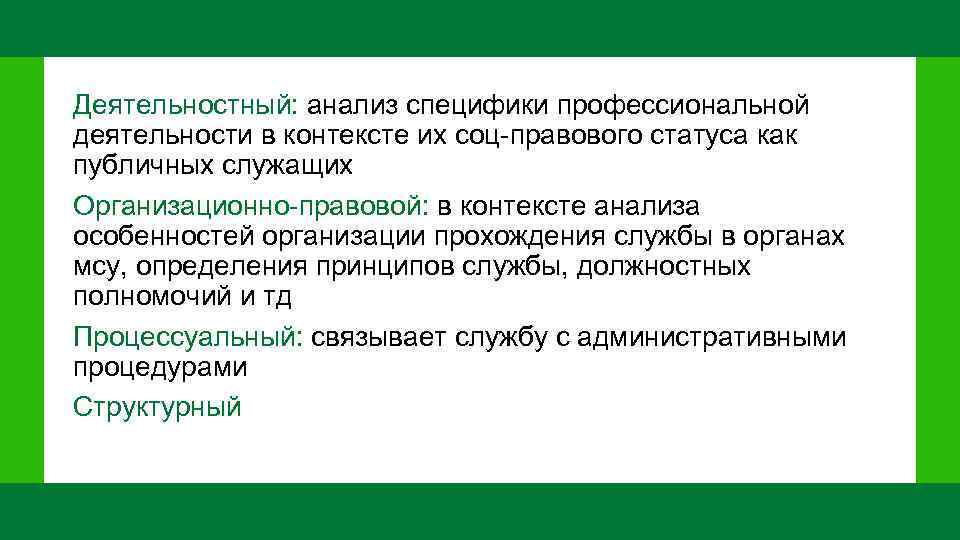 Деятельностный: анализ специфики профессиональной деятельности в контексте их соц-правового статуса как публичных служащих

Организационно-правовой: в контексте анализа особенностей организации прохождения службы в органах мсу, определения принципов службы, должностных полномочий и тд

Процессуальный: связывает службу с административными процедурами

Структурный